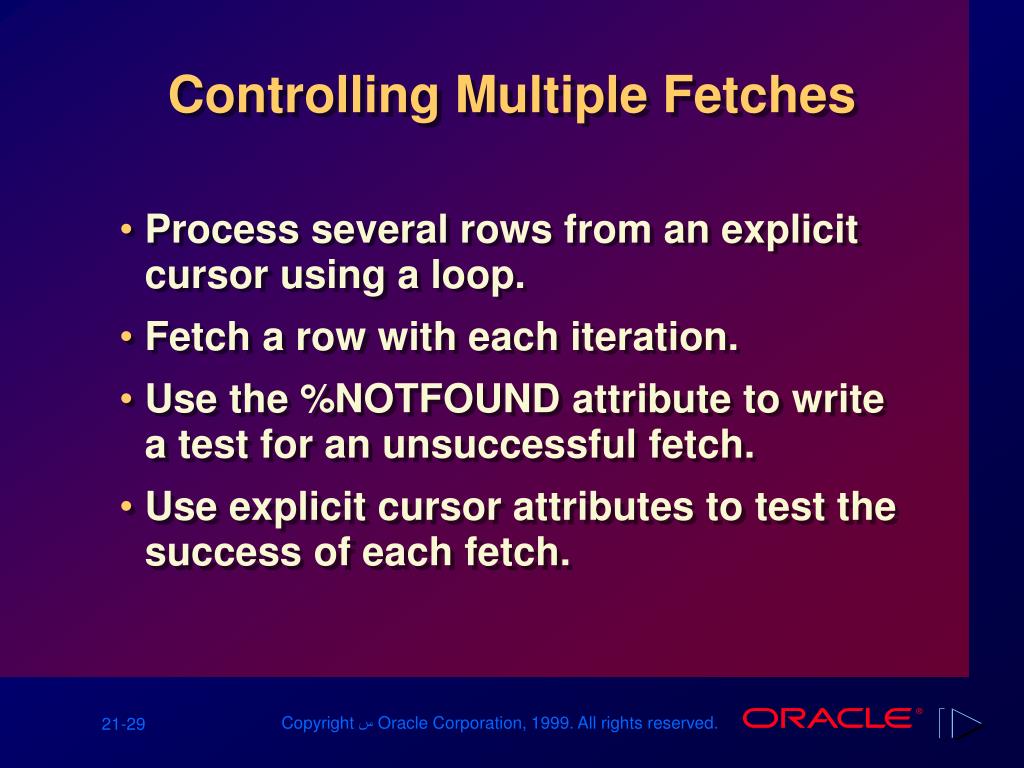 Controlling Multiple Fetches

• Process several rows from an explicit cursor using a loop.

• Fetch a row with each iteration.

• Use the %NOTFOUND attribute to write a test for an unsuccessful fetch.

• Use explicit cursor attributes to test the success of each fetch.

21-29

Copyright س Oracle Corporation, 1999. All rights reserved.

ORACLE®